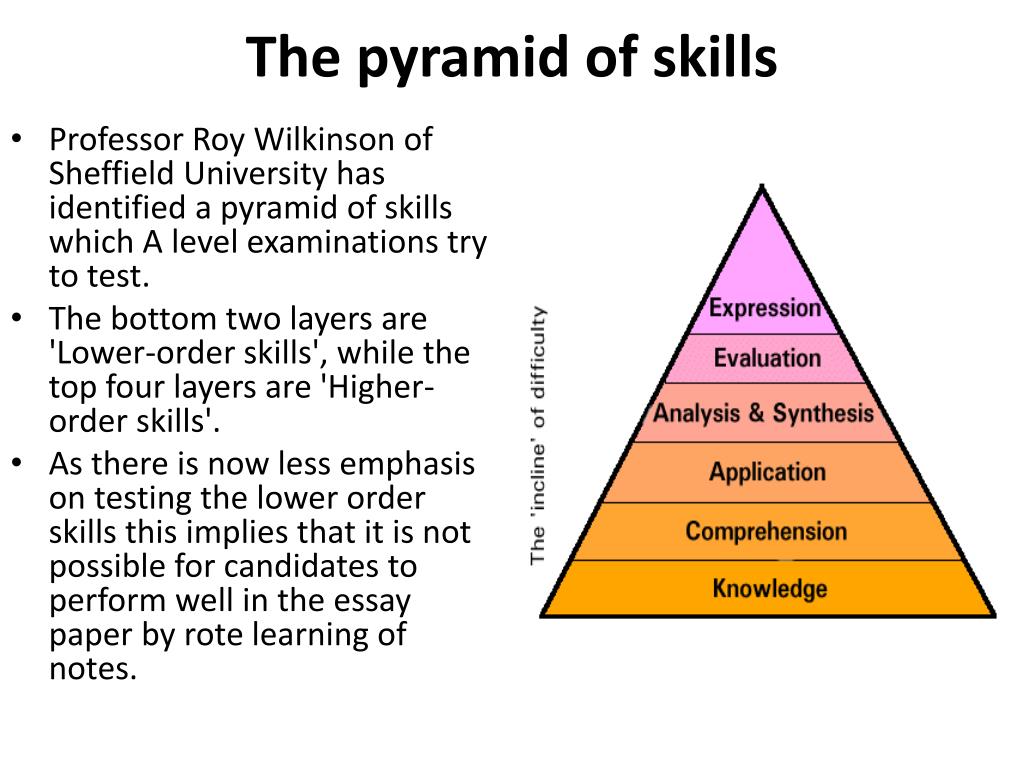 The pyramid of skills

• Professor Roy Wilkinson of Sheffield University has identified a pyramid of skills which A level examinations try to test.

• The bottom two layers are 'Lower-order skills', while the top four layers are 'Higher-order skills'.

• As there is now less emphasis on testing the lower order skills this implies that it is not possible for candidates to perform well in the essay paper by rote learning of notes.

The 'incline' of difficulty

Expression
Evaluation
Analysis & Synthesis
Application
Comprehension
Knowledge